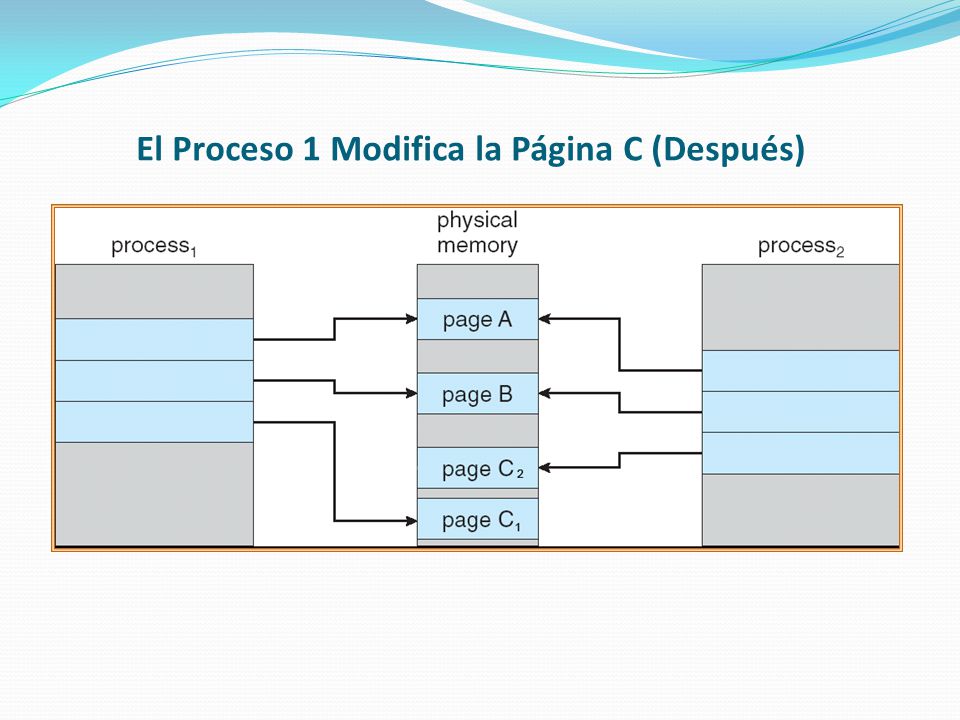 El Proceso 1 Modifica la Página C (Después)

process$_1$

physical memory

process$_2$

page A

page B

page C$_2$

page C$_1$